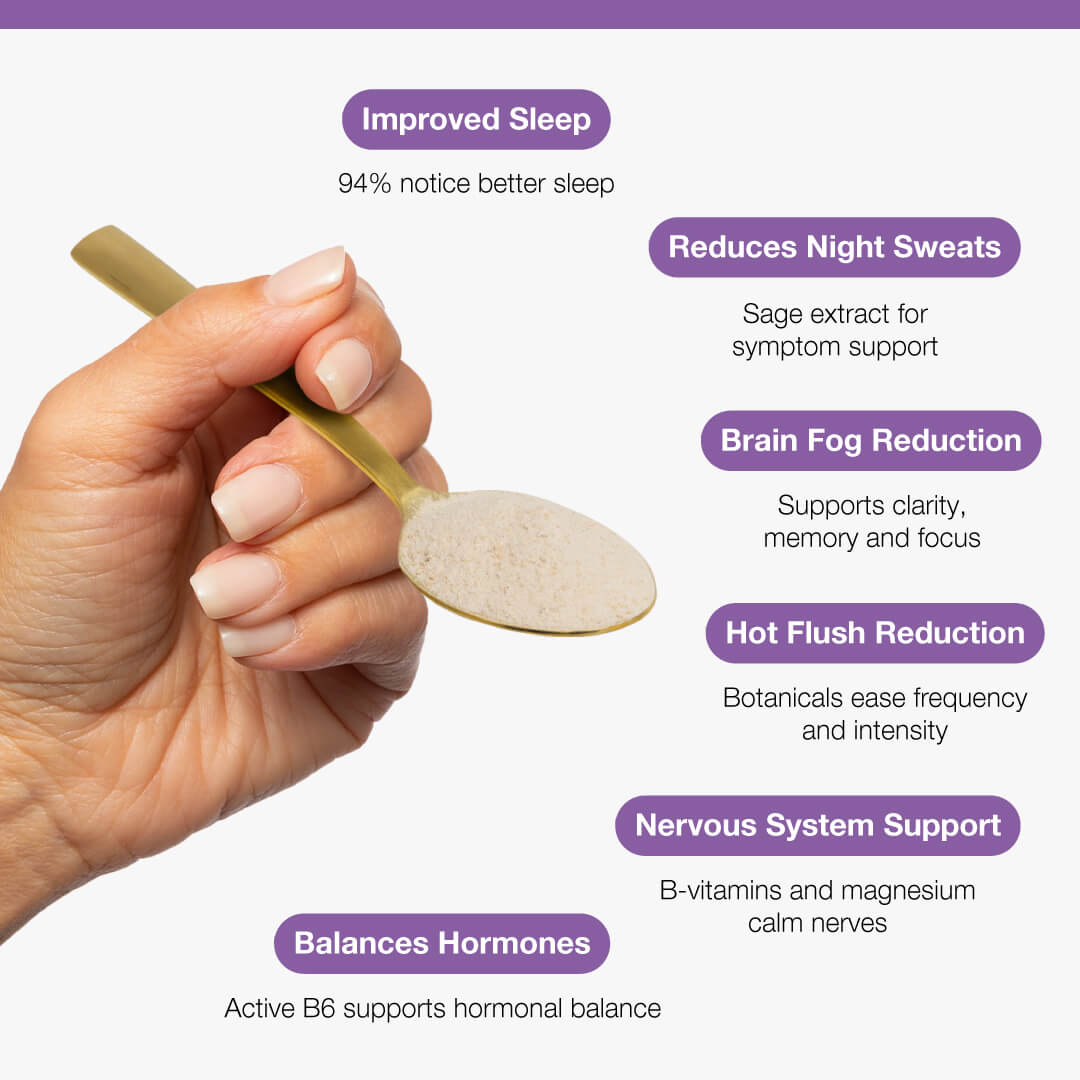 Improved Sleep

94% notice better sleep

Reduces Night Sweats

Sage extract for symptom support

Brain Fog Reduction

Supports clarity, memory and focus

Hot Flush Reduction

Botanicals ease frequency and intensity

Nervous System Support

B-vitamins and magnesium calm nerves

Balances Hormones

Active B6 supports hormonal balance